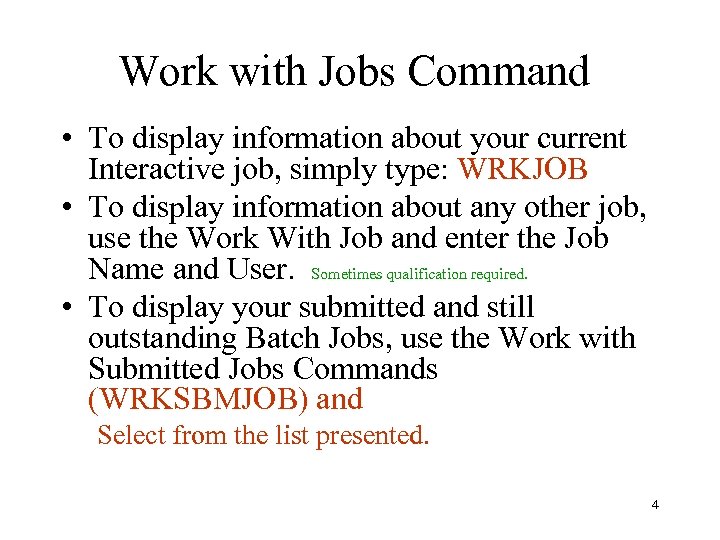 Work with Jobs Command

• To display information about your current Interactive job, simply type: WRKJOB
• To display information about any other job, use the Work With Job and enter the Job Name and User. Sometimes qualification required.
• To display your submitted and still outstanding Batch Jobs, use the Work with Submitted Jobs Commands (WRKSBMJOB) and

Select from the list presented.

4